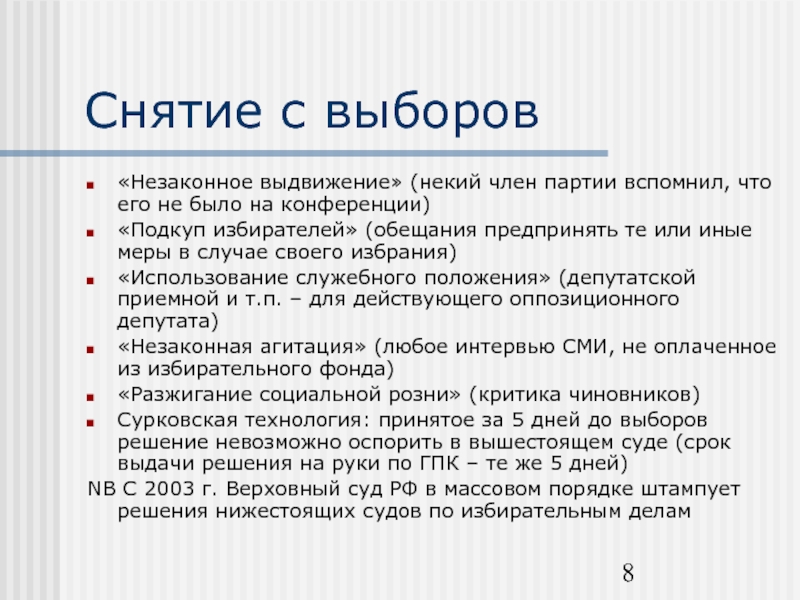 Снятие с выборов

«Незаконное выдвижение» (некий член партии вспомнил, что его не было на конференции)

«Подкуп избирателей» (обещания предпринять те или иные меры в случае своего избрания)

«Использование служебного положения» (депутатской приемной и т.п. – для действующего оппозиционного депутата)

«Незаконная агитация» (любое интервью СМИ, не оплаченное из избирательного фонда)

«Разжигание социальной розни» (критика чиновников)

Сурковская технология: принятое за 5 дней до выборов решение невозможно оспорить в вышестоящем суде (срок выдачи решения на руки по ГПК – те же 5 дней)

NB С 2003 г. Верховный суд РФ в массовом порядке штампует решения нижестоящих судов по избирательным делам

8